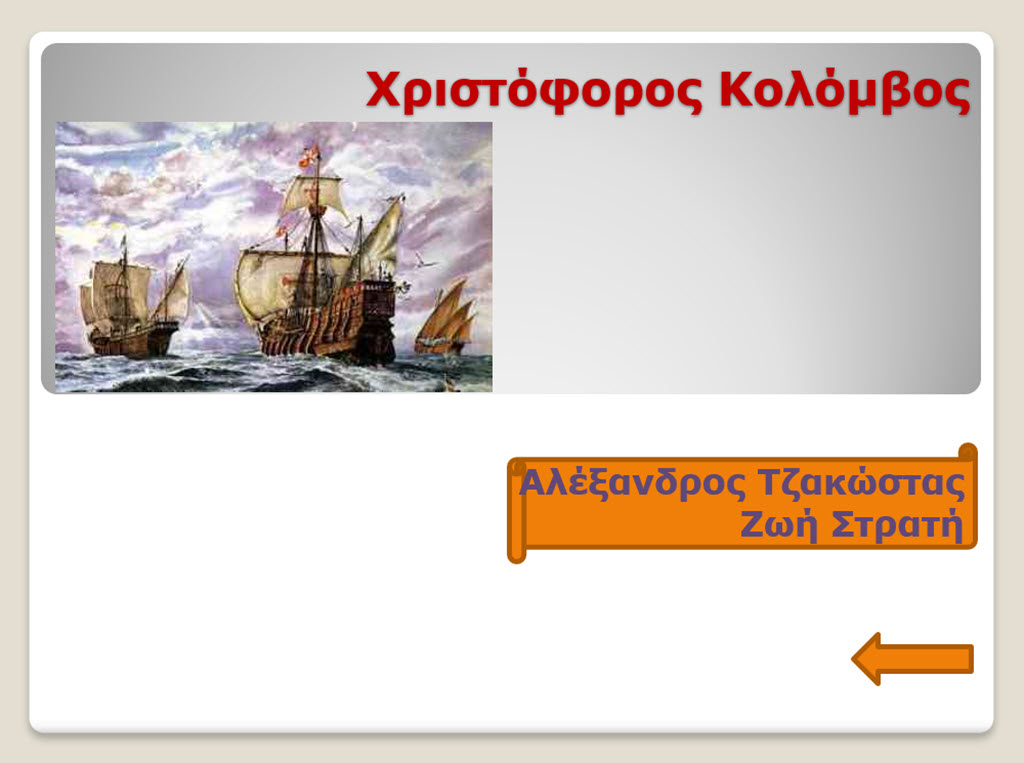 Χριστόφορος Κολόμβος

Αλέξανδρος Τζακώστας
Ζωή Στρατή